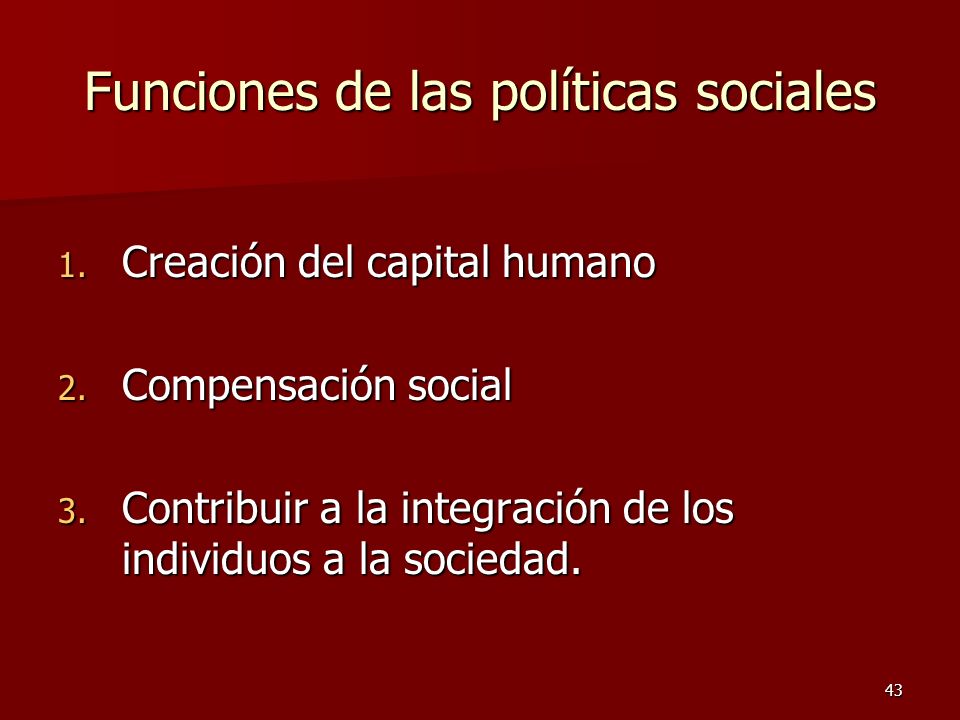 Funciones de las políticas sociales

1. Creación del capital humano

2. Compensación social

3. Contribuir a la integración de los individuos a la sociedad.

43